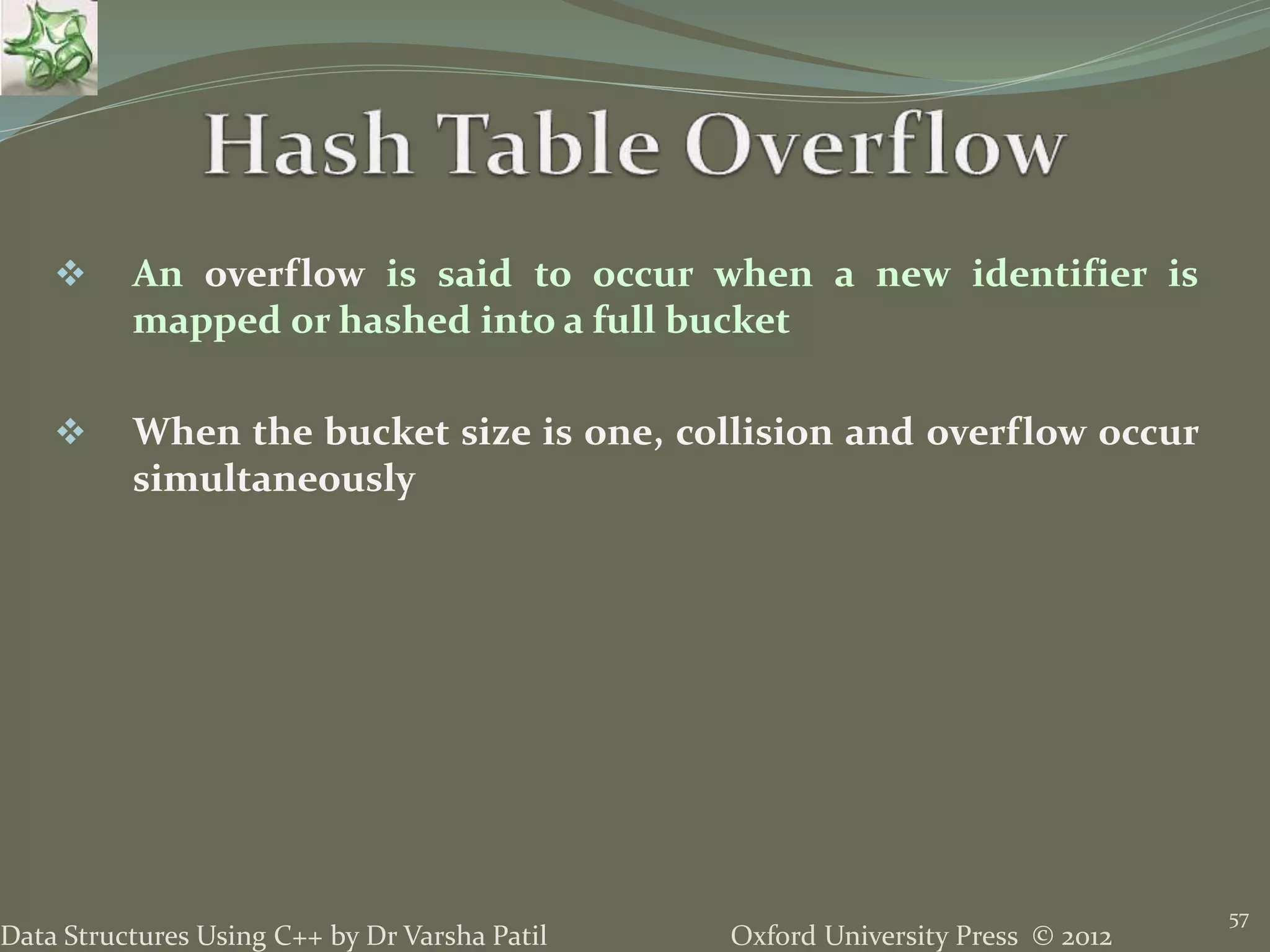 Hash Table Overflow

❖ An overflow is said to occur when a new identifier is mapped or hashed into a full bucket

❖ When the bucket size is one, collision and overflow occur simultaneously

Data Structures Using C++ by Dr Varsha Patil

Oxford University Press © 2012

57